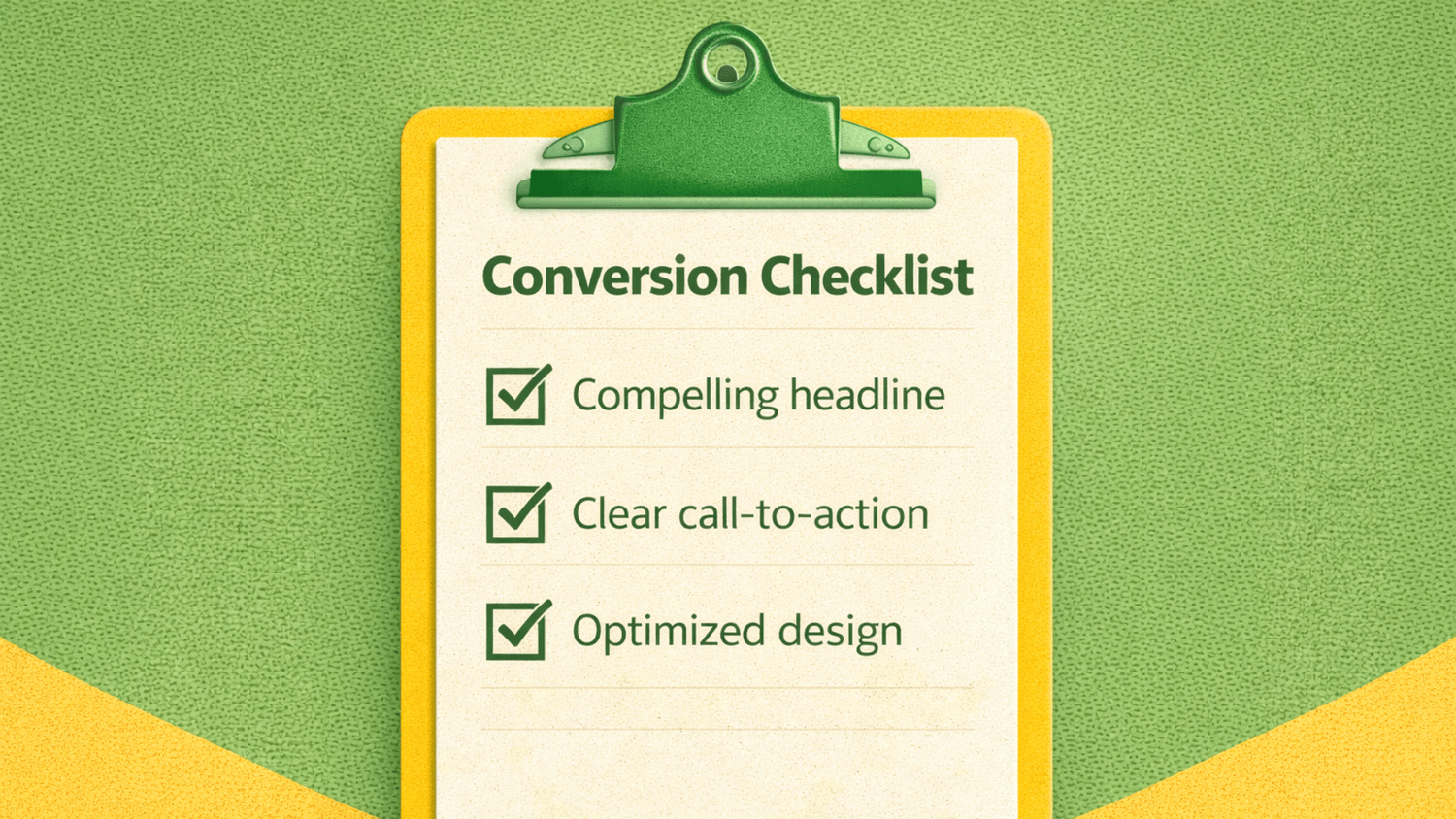 Conversion Checklist

Compelling headline

Clear call-to-action

Optimized design